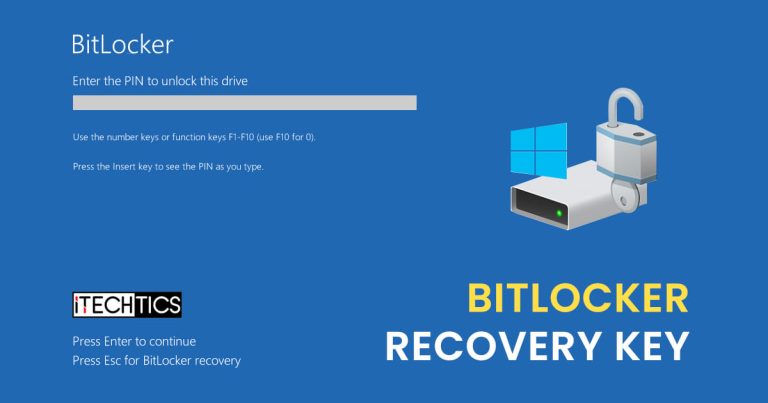 BitLocker

Enter the PIN to unlock this drive

Use the number keys or function keys F1-F10 (use F10 for 0).

Press the Insert key to see the PIN as you type.

iTECHTICS

Press Enter to continue
Press Esc for BitLocker recovery

BITLOCKER
RECOVERY KEY